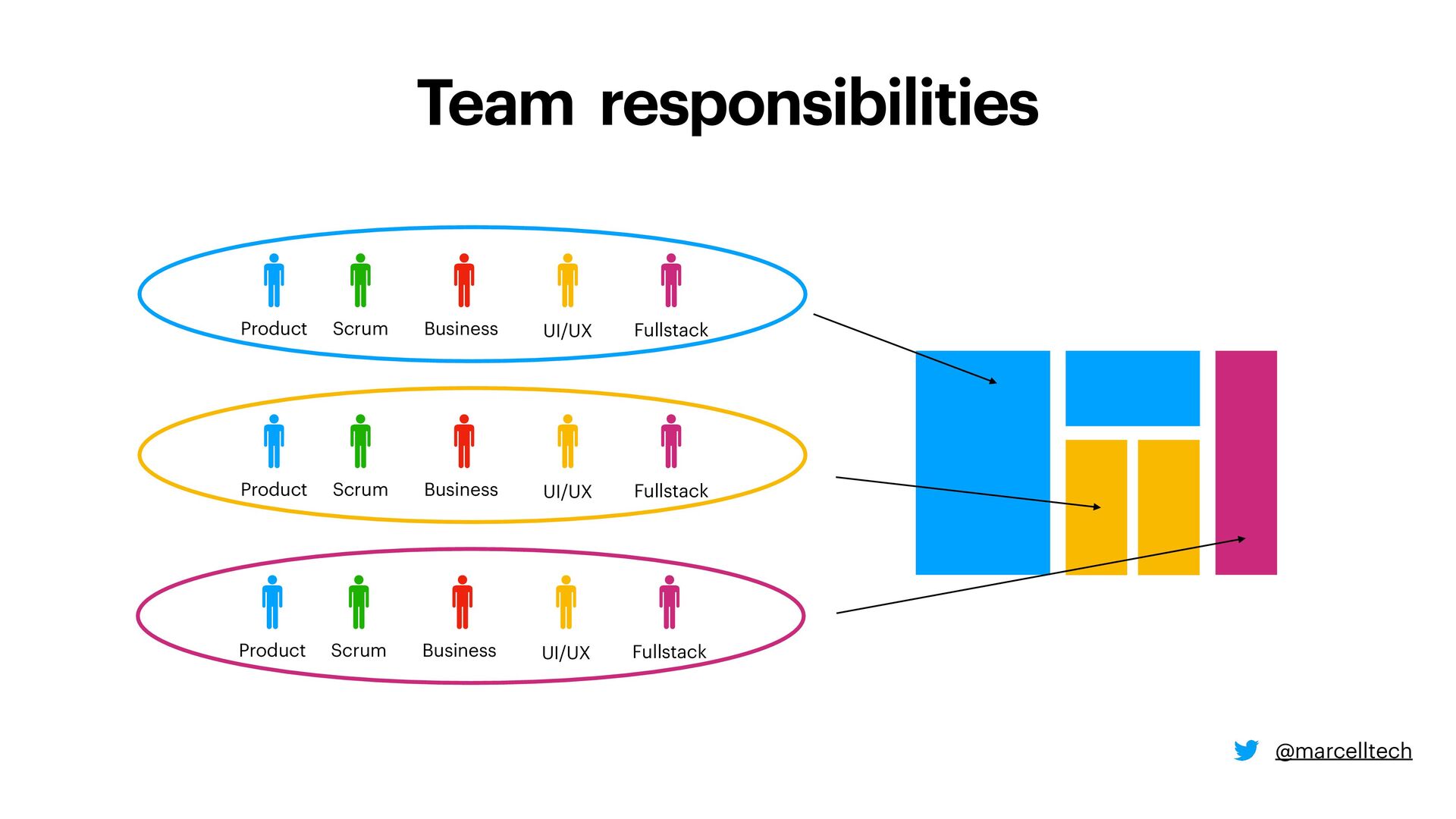 Team responsibilities

Product Scrum Business UI/UX Fullstack

Product Scrum Business UI/UX Fullstack

Product Scrum Business UI/UX Fullstack

@marcelltech